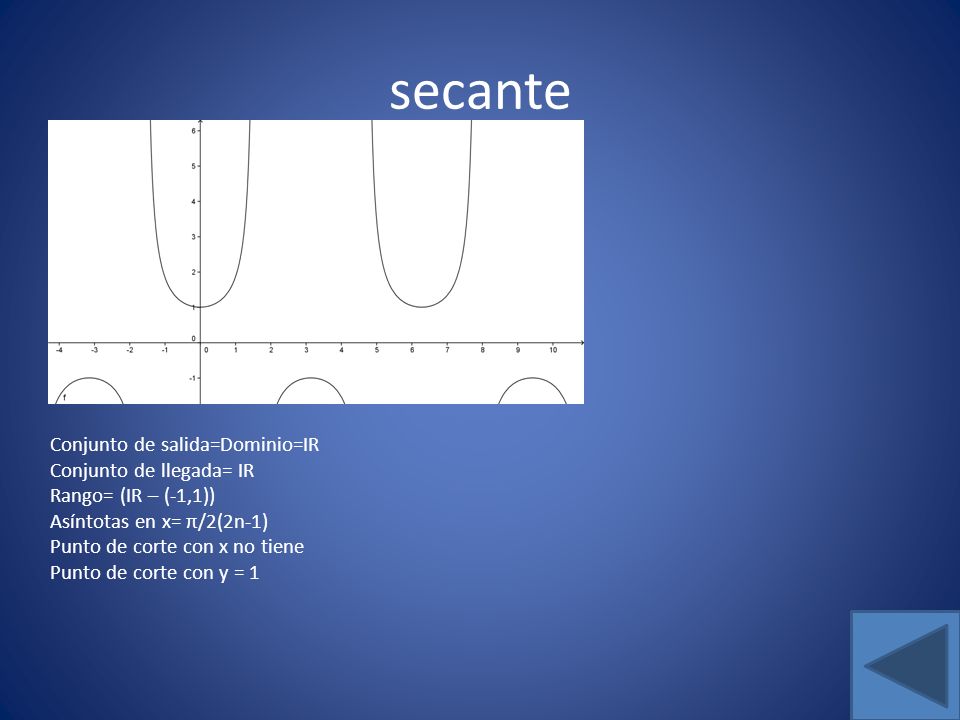 secante

6
5
4
3
2
1
0
-1
-4 -3 -2 -1 0 1 2 3 4 5 6 7 8 9 10
f

Conjunto de salida=Dominio=IR
Conjunto de llegada= IR
Rango= (IR – (-1,1))
Asíntotas en x= π/2(2n-1)
Punto de corte con x no tiene
Punto de corte con y = 1